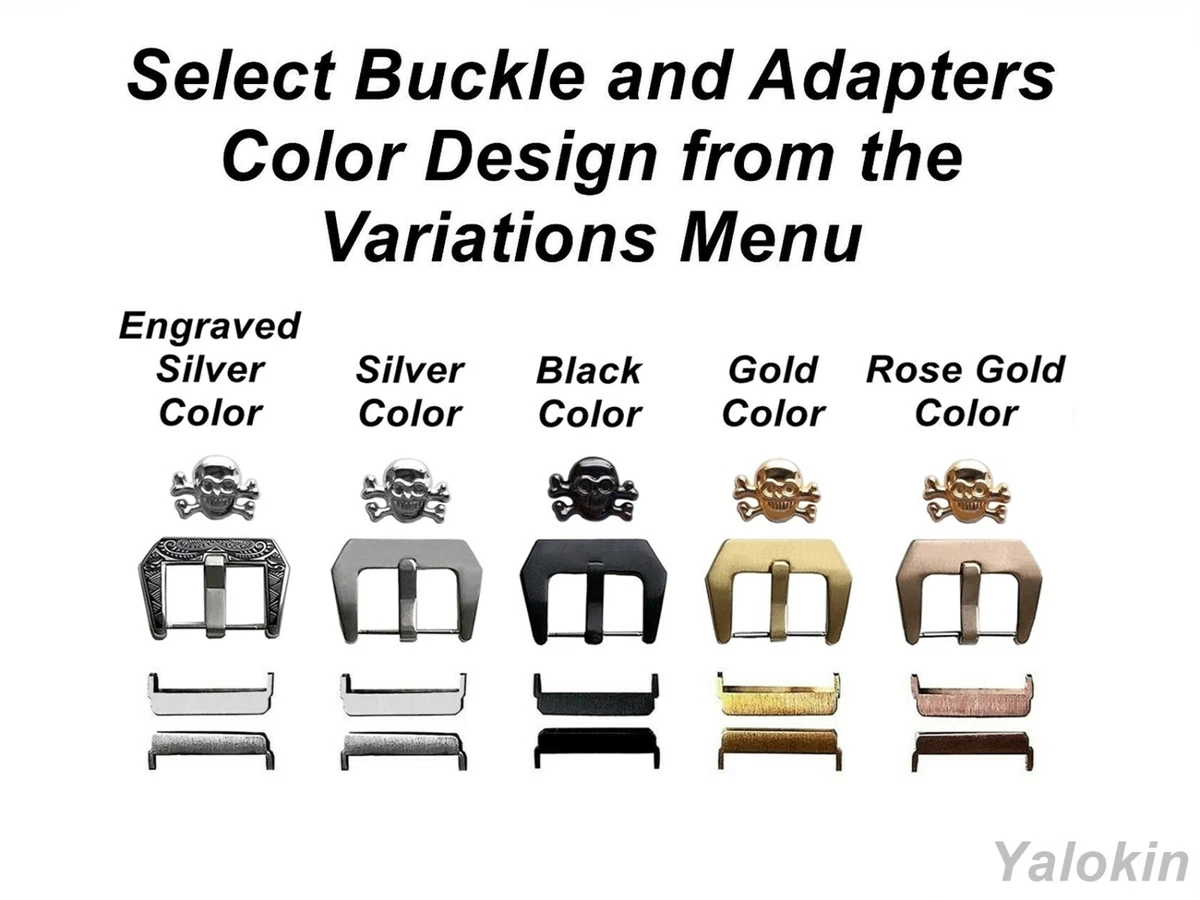 Select Buckle and Adapters Color Design from the Variations Menu

Engraved Silver Color

Silver Color

Black Color

Gold Color

Rose Gold Color

Yalokin